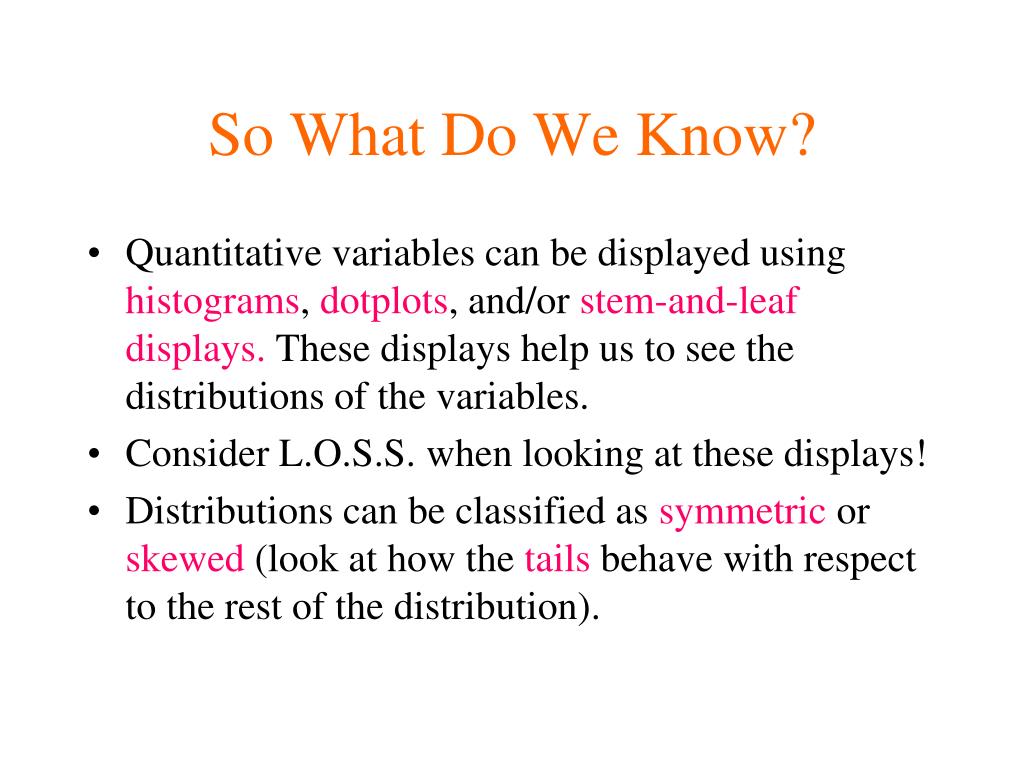 So What Do We Know?

• Quantitative variables can be displayed using histograms, dotplots, and/or stem-and-leaf displays. These displays help us to see the distributions of the variables.
• Consider L.O.S.S. when looking at these displays!
• Distributions can be classified as symmetric or skewed (look at how the tails behave with respect to the rest of the distribution).